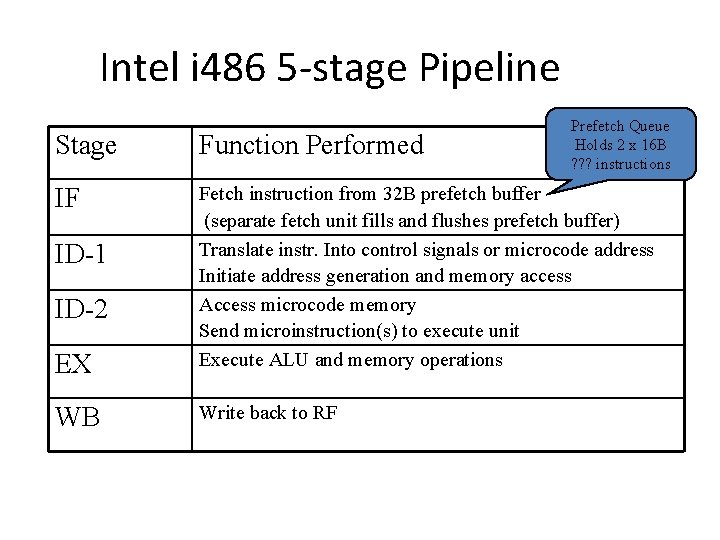 Intel i486 5-stage Pipeline

Prefetch Queue
Holds 2 x 16B
??? instructions

| Stage | Function Performed |
|---|---|
| IF | Fetch instruction from 32B prefetch buffer (separate fetch unit fills and flushes prefetch buffer) |
| ID-1 | Translate instr. Into control signals or microcode address Initiate address generation and memory access |
| ID-2 | Access microcode memory Send microinstruction(s) to execute unit |
| EX | Execute ALU and memory operations |
| WB | Write back to RF |